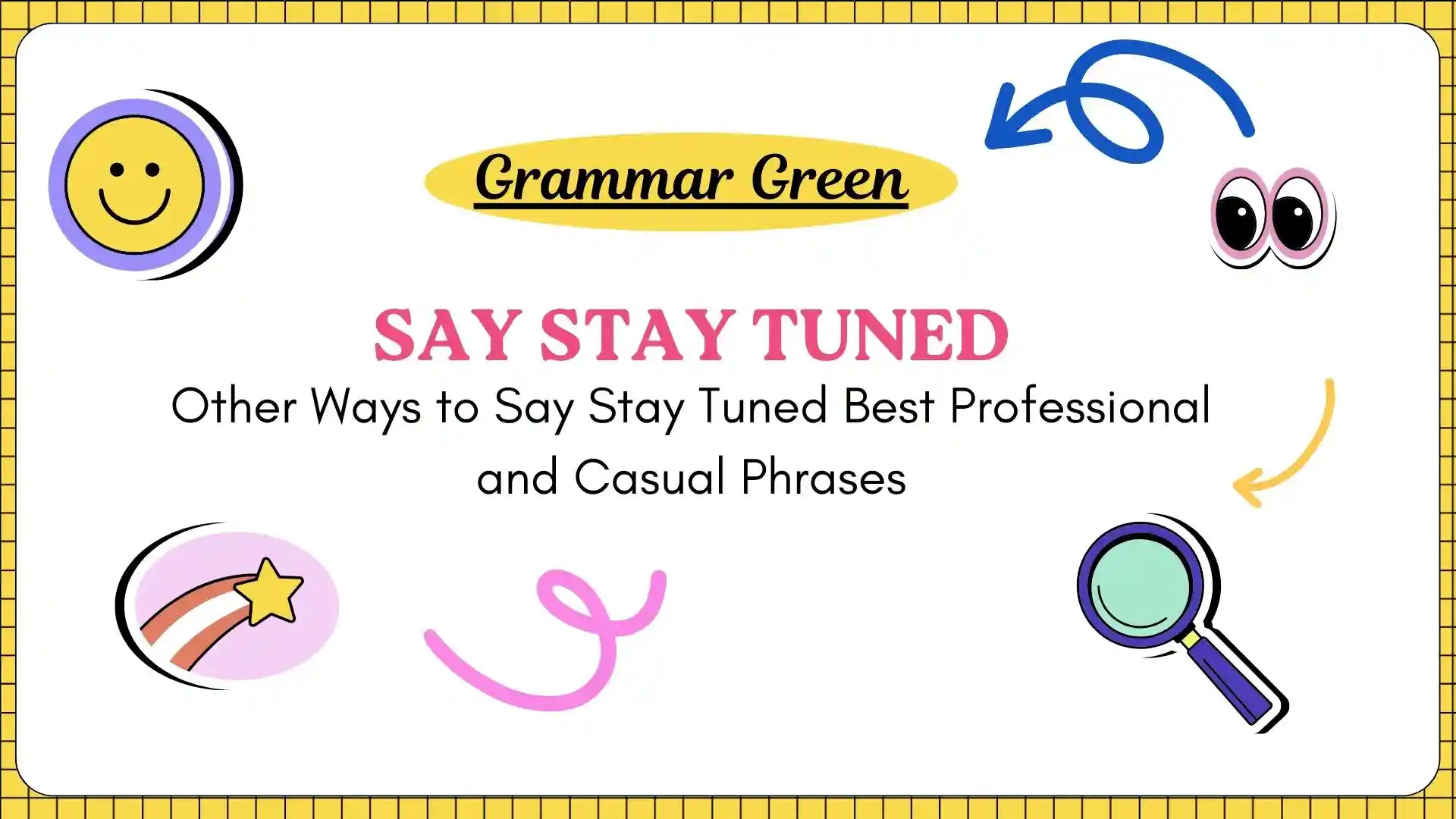 Grammar Green

SAY STAY TUNED

Other Ways to Say Stay Tuned Best Professional and Casual Phrases